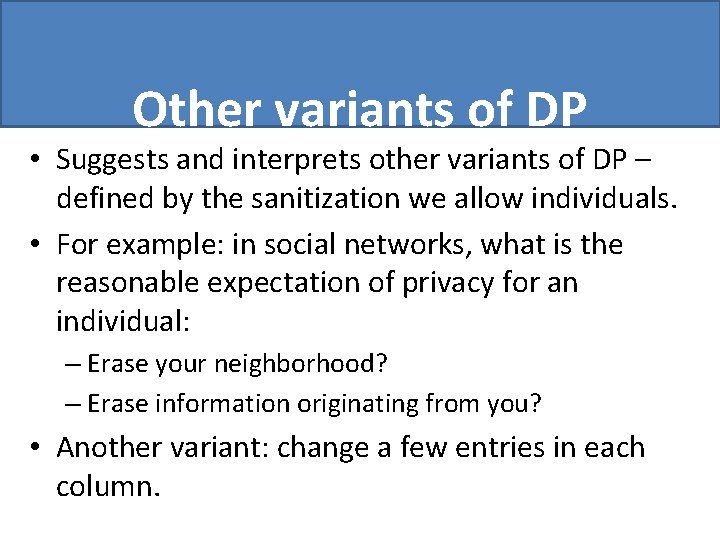 Other variants of DP

• Suggests and interprets other variants of DP – defined by the sanitization we allow individuals.
• For example: in social networks, what is the reasonable expectation of privacy for an individual:
– Erase your neighborhood?
– Erase information originating from you?
• Another variant: change a few entries in each column.